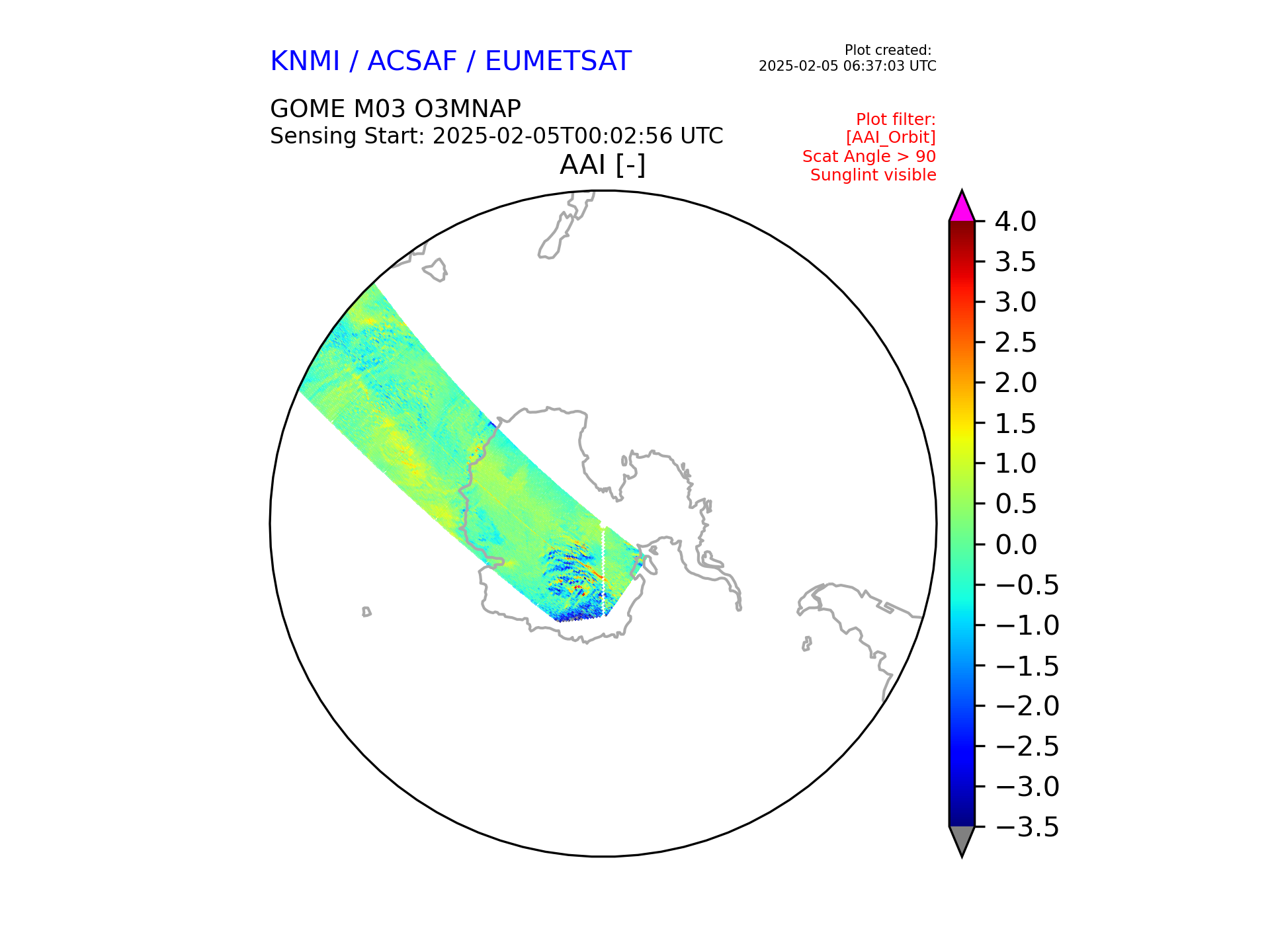 KNMI / ACSAF / EUMETSAT

Plot created:
2025-02-05 06:37:03 UTC

GOME M03 O3MNAP
Sensing Start: 2025-02-05T00:02:56 UTC

Plot filter:
[AAI_Orbit]
Scat Angle > 90
Sunglint visible

AAI [-]

4.0
3.5
3.0
2.5
2.0
1.5
1.0
0.5
0.0
−0.5
−1.0
−1.5
−2.0
−2.5
−3.0
−3.5